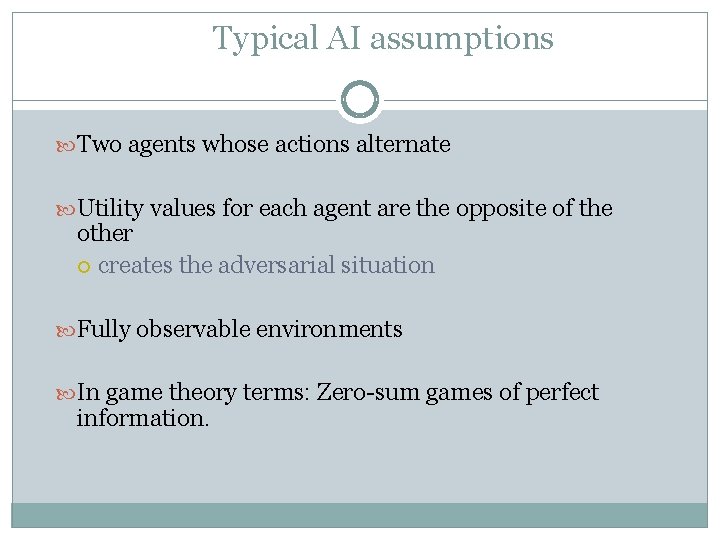 Typical AI assumptions

Two agents whose actions alternate

Utility values for each agent are the opposite of the other

creates the adversarial situation

Fully observable environments

In game theory terms: Zero-sum games of perfect information.